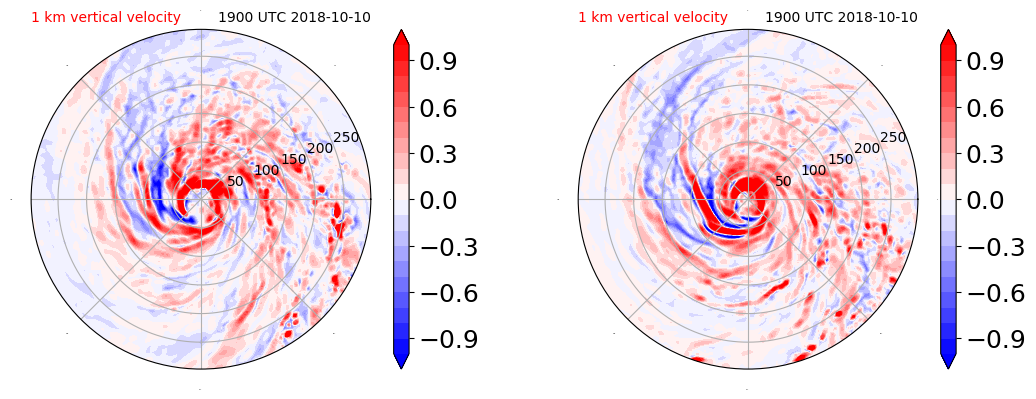 1 km vertical velocity 1900 UTC 2018-10-10

50
100
150
200
250

0.9
0.6
0.3
0.0
−0.3
−0.6
−0.9

1 km vertical velocity 1900 UTC 2018-10-10

50
100
150
200
250

0.9
0.6
0.3
0.0
−0.3
−0.6
−0.9